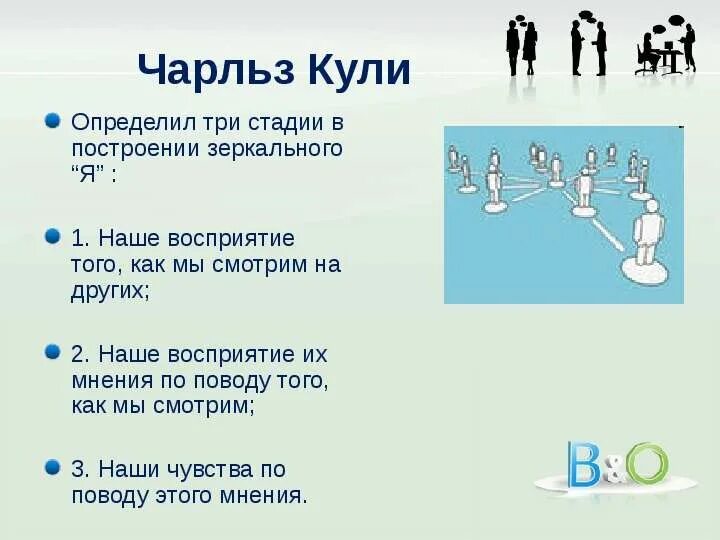 Чарльз Кули

Определил три стадии в построении зеркального “Я” :

1. Наше восприятие того, как мы смотрим на других;

2. Наше восприятие их мнения по поводу того, как мы смотрим;

3. Наши чувства по поводу этого мнения.

B&O